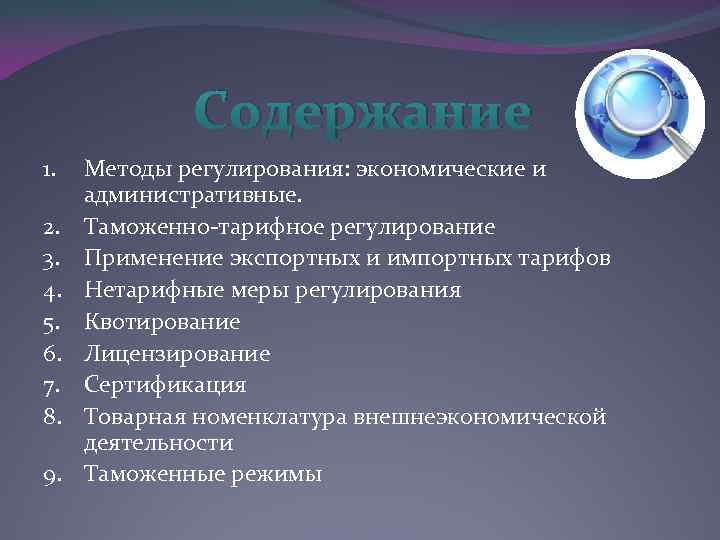 Содержание

1. Методы регулирования: экономические и административные.
2. Таможенно-тарифное регулирование
3. Применение экспортных и импортных тарифов
4. Нетарифные меры регулирования
5. Квотирование
6. Лицензирование
7. Сертификация
8. Товарная номенклатура внешнеэкономической деятельности
9. Таможенные режимы